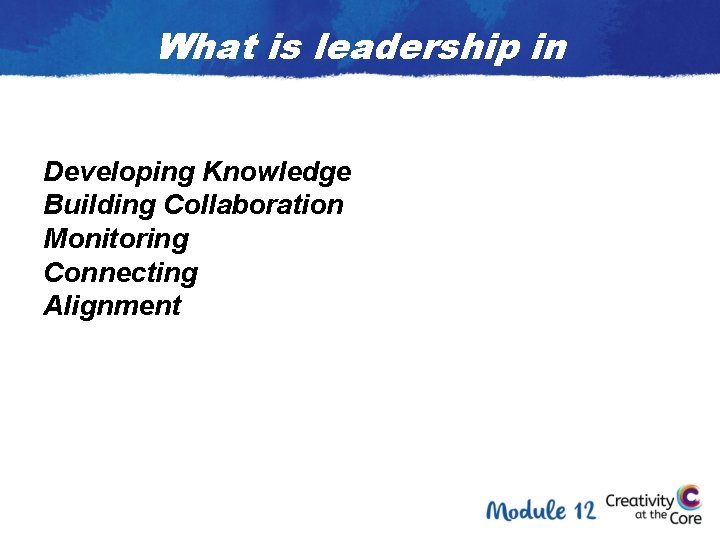 What is leadership in

Developing Knowledge
Building Collaboration
Monitoring
Connecting
Alignment

Module 12
Creativity at the Core